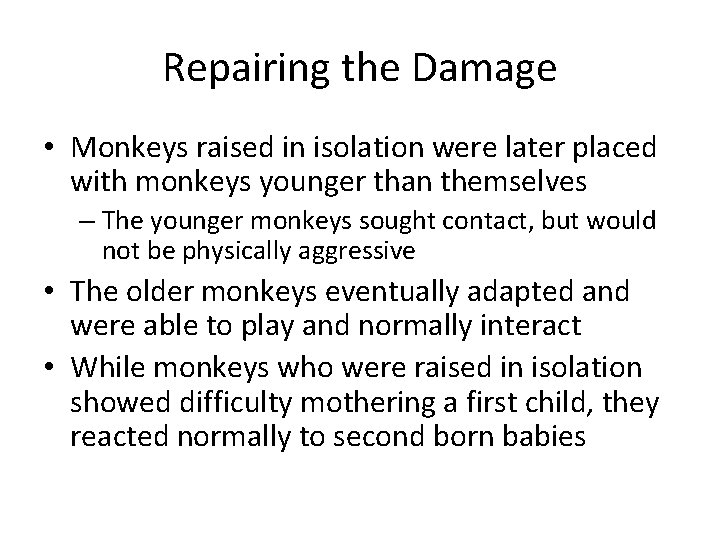 Repairing the Damage

• Monkeys raised in isolation were later placed with monkeys younger than themselves
– The younger monkeys sought contact, but would not be physically aggressive
• The older monkeys eventually adapted and were able to play and normally interact
• While monkeys who were raised in isolation showed difficulty mothering a first child, they reacted normally to second born babies